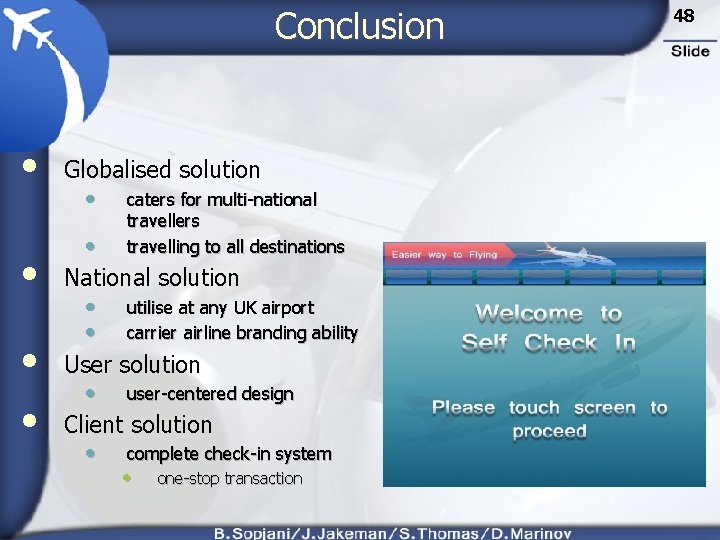 Conclusion

48
Slide

- Globalised solution
  - caters for multi-national travellers
  - travelling to all destinations
- National solution
  - utilise at any UK airport
  - carrier airline branding ability
- User solution
  - user-centered design
- Client solution
  - complete check-in system
    - one-stop transaction

Easier way to Flying

Welcome to Self Check In

Please touch screen to proceed

B.Sopjani/J.Jakeman/S.Thomas/D.Marinov